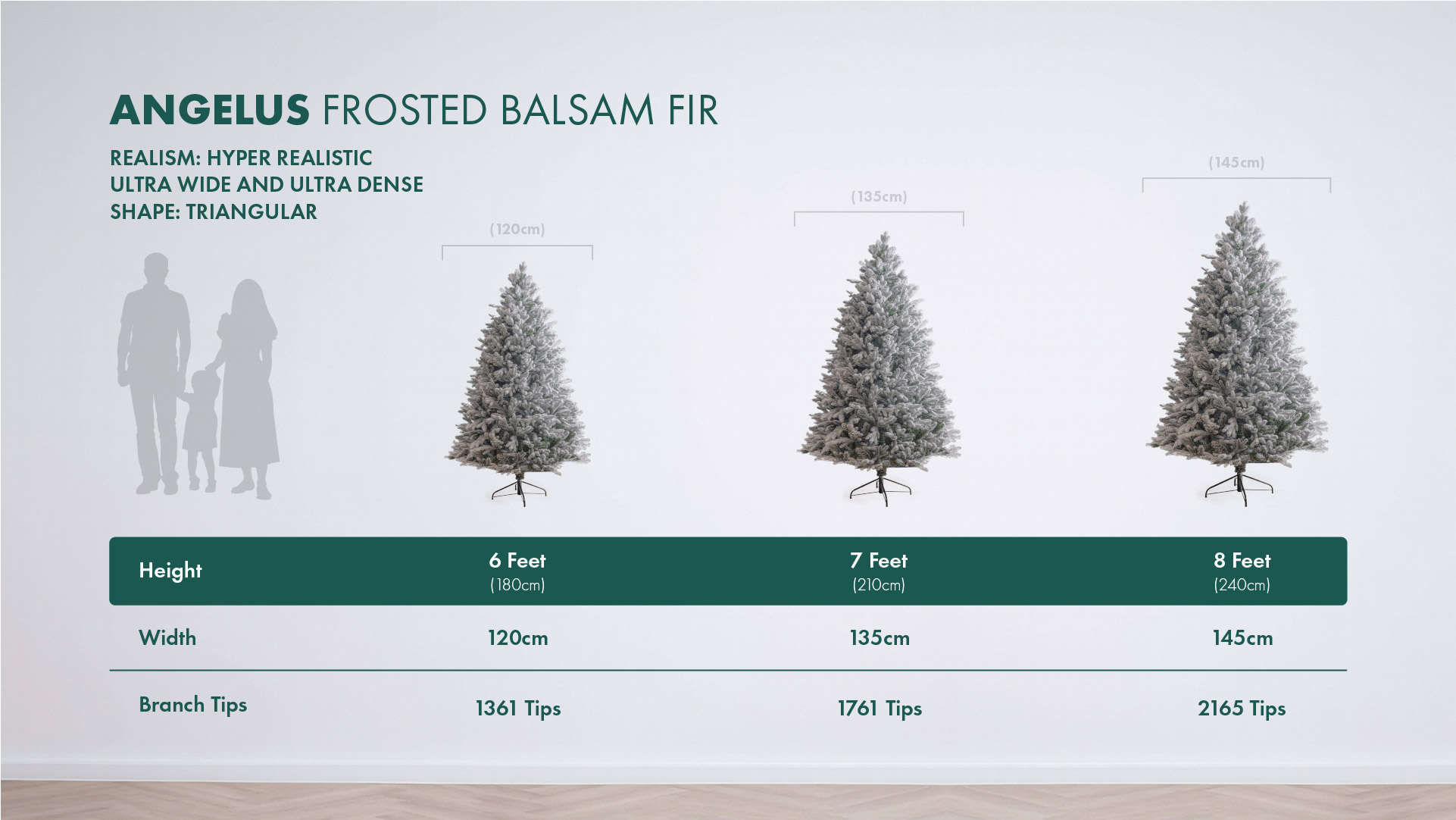 ANGELUS FROSTED BALSAM FIR

REALISM: HYPER REALISTIC
ULTRA WIDE AND ULTRA DENSE
SHAPE: TRIANGULAR

(120cm)

(135cm)

(145cm)

| Height | 6 Feet (180cm) | 7 Feet (210cm) | 8 Feet (240cm) |
|---|---|---|---|
| Width | 120cm | 135cm | 145cm |
| Branch Tips | 1361 Tips | 1761 Tips | 2165 Tips |